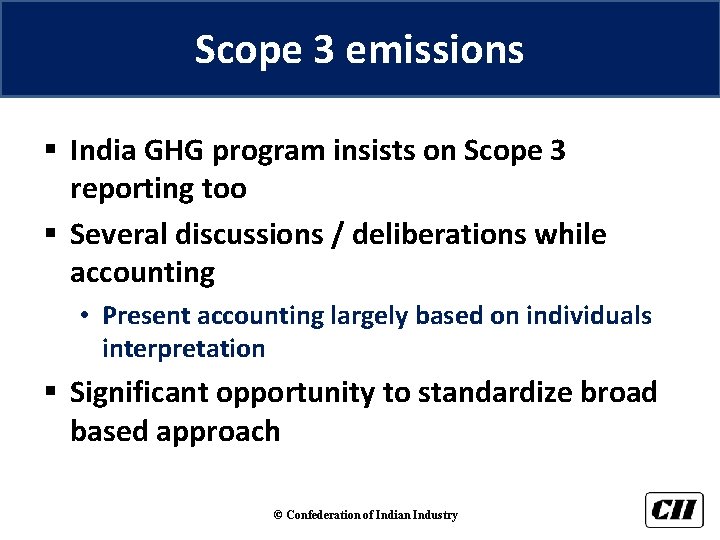 Scope 3 emissions

▪ India GHG program insists on Scope 3 reporting too

▪ Several discussions / deliberations while accounting

• Present accounting largely based on individuals interpretation

▪ Significant opportunity to standardize broad based approach

© Confederation of Indian Industry

CII